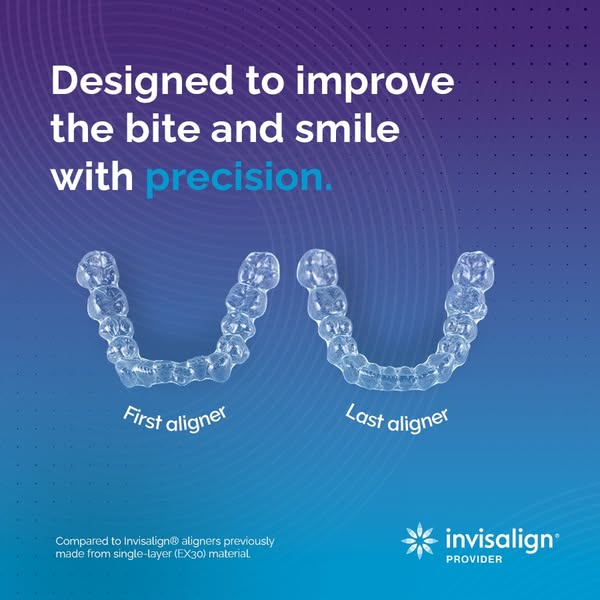 Designed to improve the bite and smile with precision.

First aligner

Last aligner

Compared to Invisalign® aligners previously made from single-layer (EX30) material.

invisalign®
PROVIDER